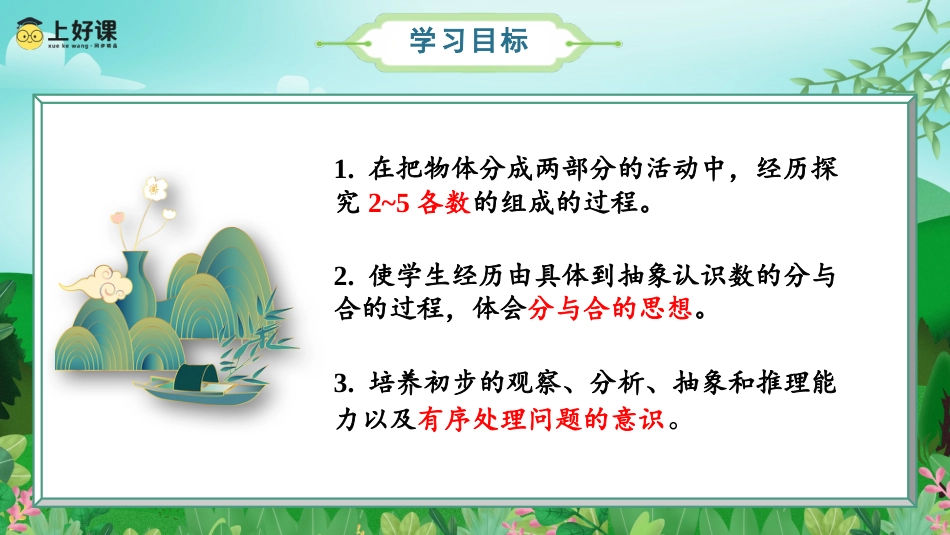 上好课
xue ke wang · 同步精品

学习目标

1. 在把物体分成两部分的活动中，经历探究 2~5 各数的组成的过程。

2. 使学生经历由具体到抽象认识数的分与合的过程，体会分与合的思想。

3. 培养初步的观察、分析、抽象和推理能力以及有序处理问题的意识。